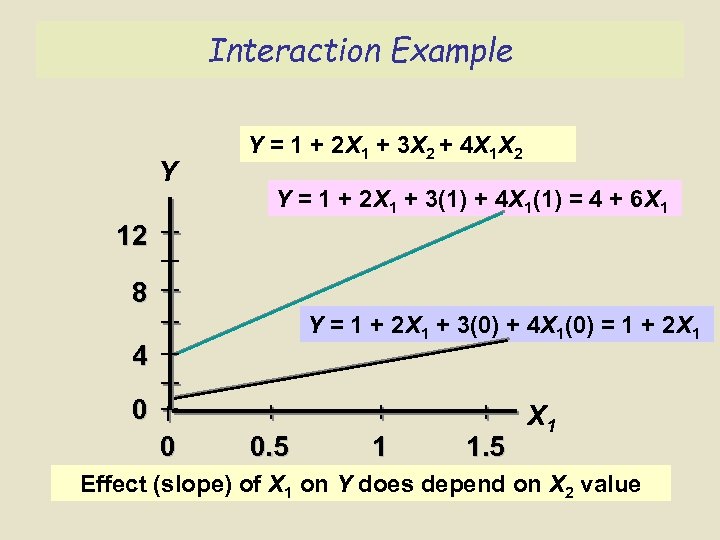 Interaction Example

$Y = 1 + 2X_1 + 3X_2 + 4X_1X_2$

$Y$

$Y = 1 + 2X_1 + 3(1) + 4X_1(1) = 4 + 6X_1$

12

8

$Y = 1 + 2X_1 + 3(0) + 4X_1(0) = 1 + 2X_1$

4

0

$X_1$

0 0.5 1 1.5

Effect (slope) of $X_1$ on $Y$ does depend on $X_2$ value